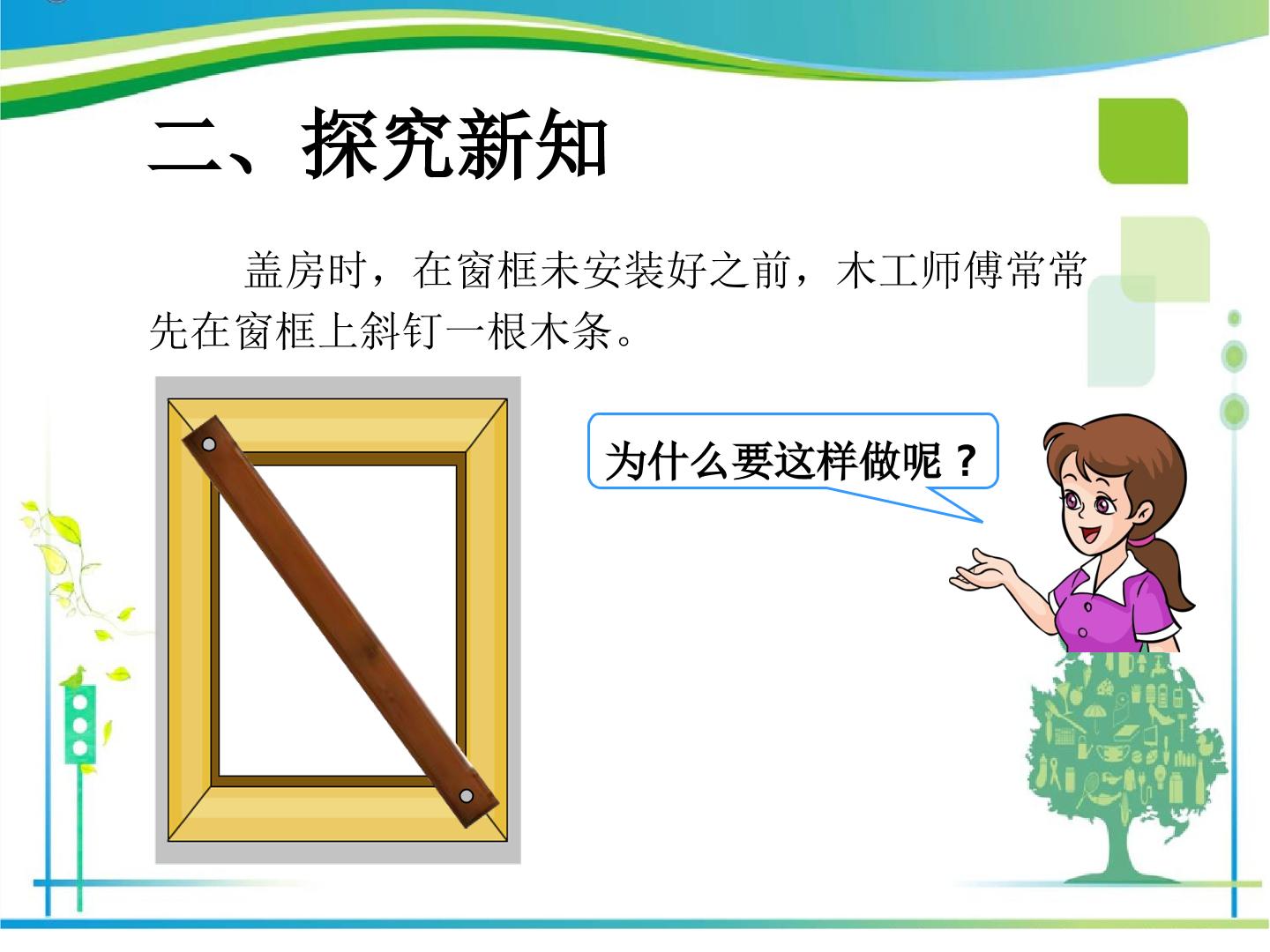 二、探究新知

盖房时，在窗框未安装好之前，木工师傅常常先在窗框上斜钉一根木条。

为什么要这样做呢？